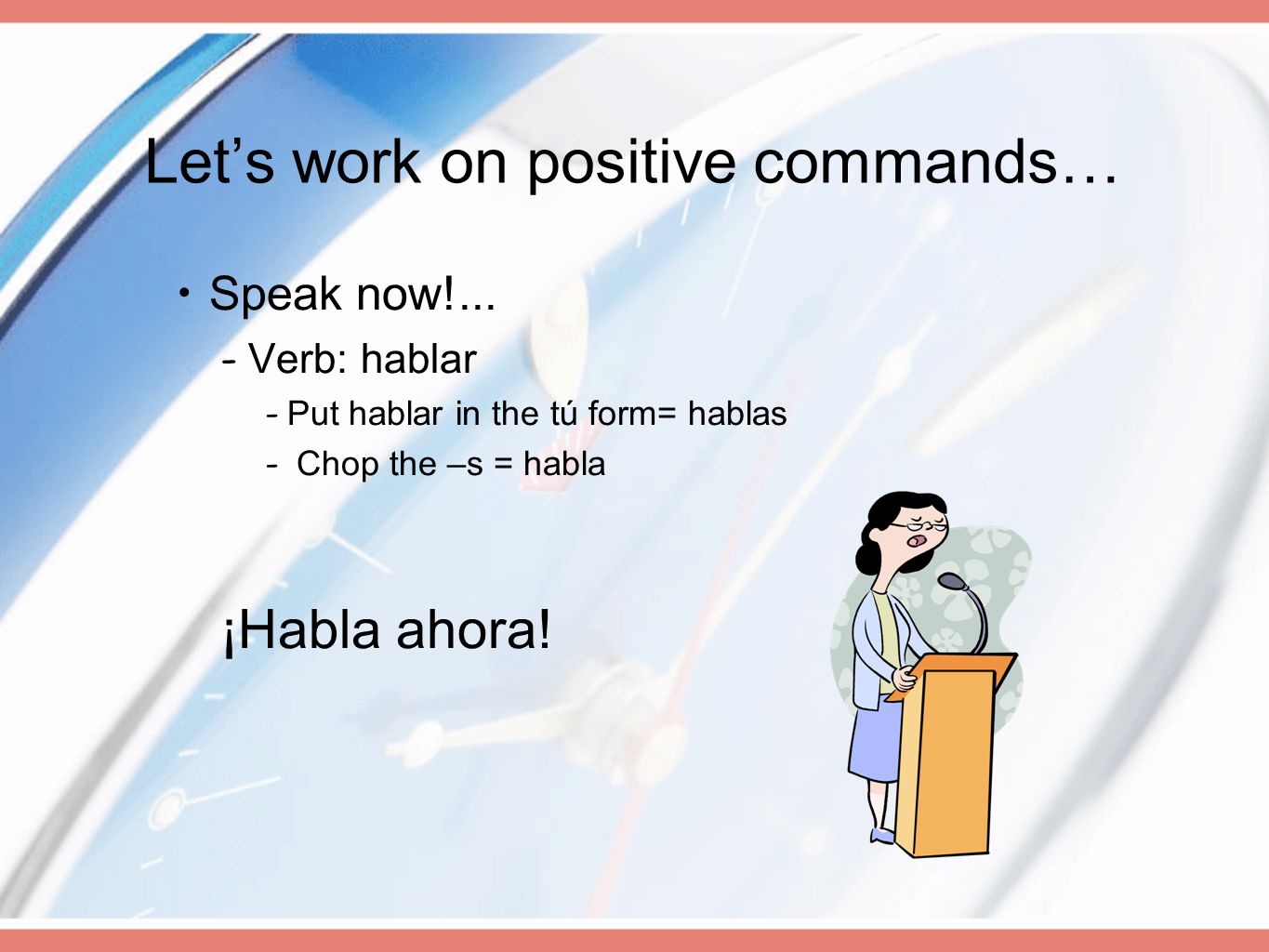 Let’s work on positive commands…

• Speak now!...
- Verb: hablar
- Put hablar in the tú form= hablas
- Chop the –s = habla

¡Habla ahora!